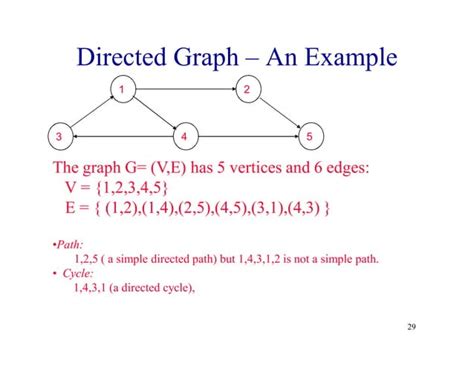 Directed Graph – An Example

1
2
3
4
5

The graph G= (V,E) has 5 vertices and 6 edges:
V = {1,2,3,4,5}
E = { (1,2),(1,4),(2,5),(4,5),(3,1),(4,3) }

•Path:
1,2,5 ( a simple directed path) but 1,4,3,1,2 is not a simple path.
• Cycle:
1,4,3,1 (a directed cycle),

29